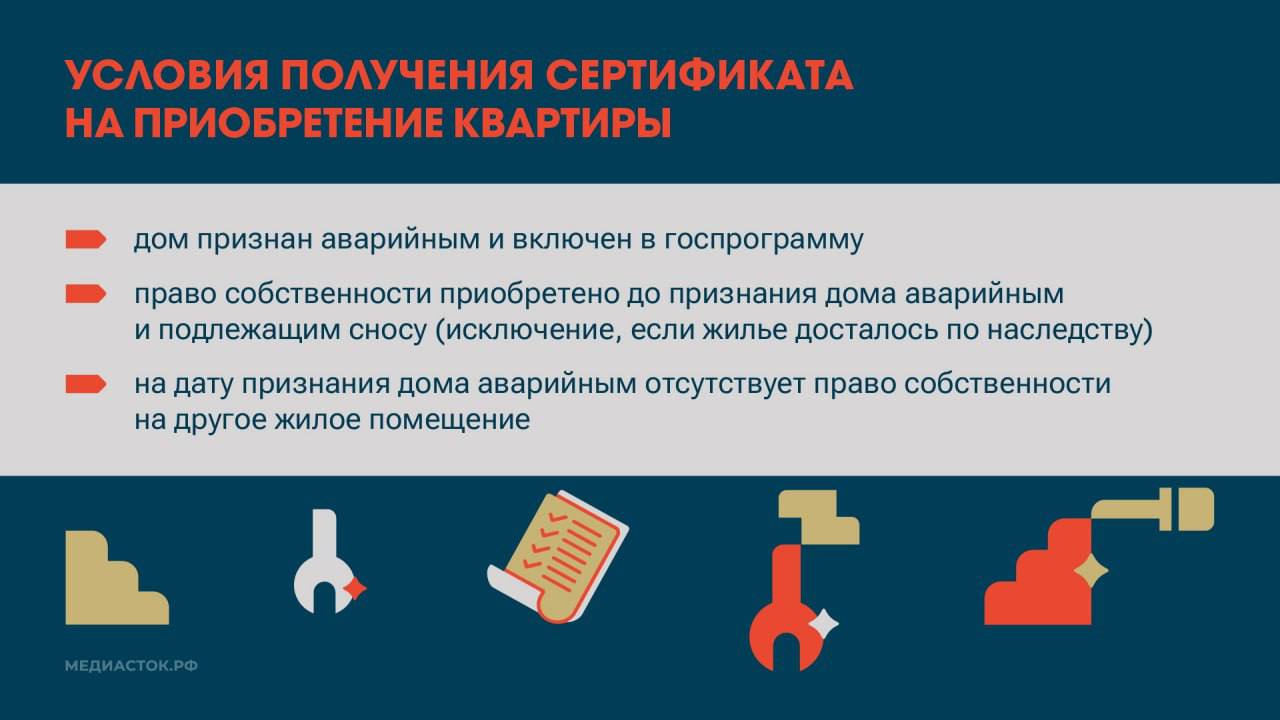 УСЛОВИЯ ПОЛУЧЕНИЯ СЕРТИФИКАТА НА ПРИОБРЕТЕНИЕ КВАРТИРЫ

дом признан аварийным и включен в госпрограмму

право собственности приобретено до признания дома аварийным и подлежащим сносу (исключение, если жилье досталось по наследству)

на дату признания дома аварийным отсутствует право собственности на другое жилое помещение

МЕДИАСТОК.РФ